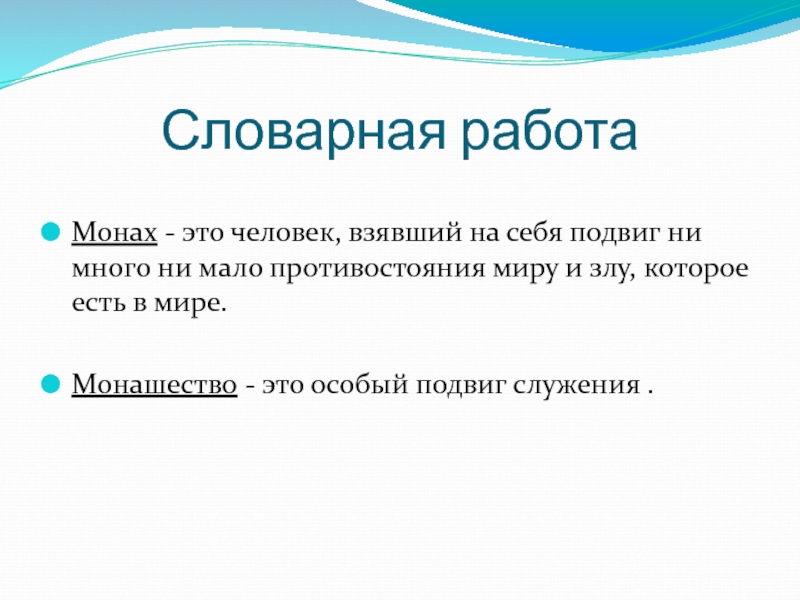 Словарная работа

Монах - это человек, взявший на себя подвиг ни много ни мало противостояния миру и злу, которое есть в мире.

Монашество - это особый подвиг служения .